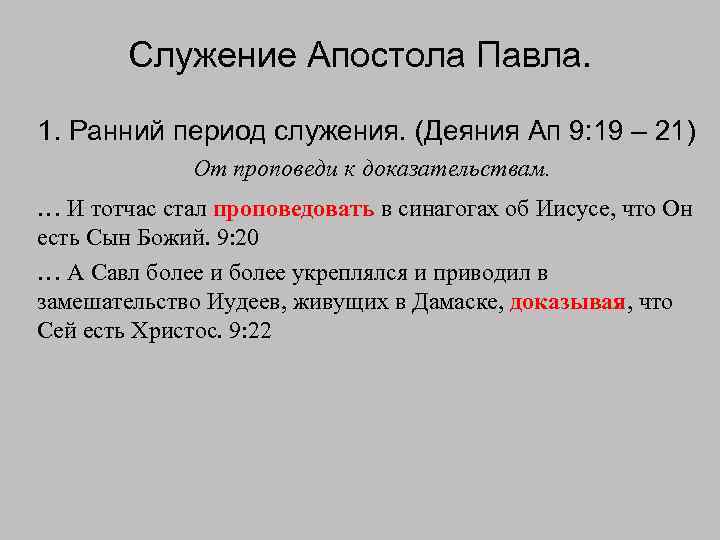 Служение Апостола Павла.

1. Ранний период служения. (Деяния Ап 9:19 – 21)

От проповеди к доказательствам.

… И тотчас стал проповедовать в синагогах об Иисусе, что Он есть Сын Божий. 9:20

… А Савл более и более укреплялся и приводил в замешательство Иудеев, живущих в Дамаске, доказывая, что Сей есть Христос. 9:22